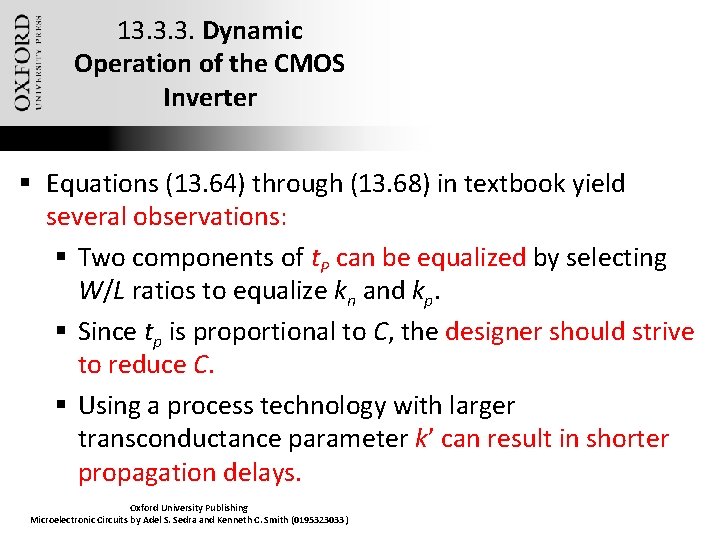 OXFORD
UNIVERSITY PRESS

13.3.3. Dynamic Operation of the CMOS Inverter

▪ Equations (13.64) through (13.68) in textbook yield several observations:

▪ Two components of $t_P$ can be equalized by selecting $W/L$ ratios to equalize $k_n$ and $k_p$.

▪ Since $t_p$ is proportional to $C$, the designer should strive to reduce $C$.

▪ Using a process technology with larger transconductance parameter $k'$ can result in shorter propagation delays.

Oxford University Publishing
Microelectronic Circuits by Adel S. Sedra and Kenneth C. Smith (0195323033)